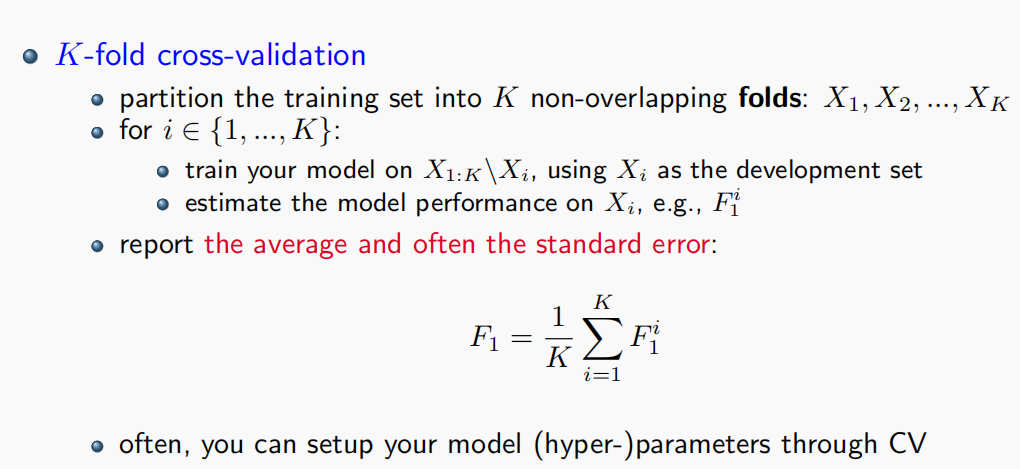 $K$-fold cross-validation

partition the training set into $K$ non-overlapping **folds**: $X_1, X_2, ..., X_K$

for $i \in \{1, ..., K\}$:

train your model on $X_{1:K} \backslash X_i$, using $X_i$ as the development set

estimate the model performance on $X_i$, e.g., $F_1^i$

report the average and often the standard error:

$$F_1 = \frac{1}{K} \sum_{i=1}^{K} F_1^i$$

often, you can setup your model (hyper-)parameters through CV